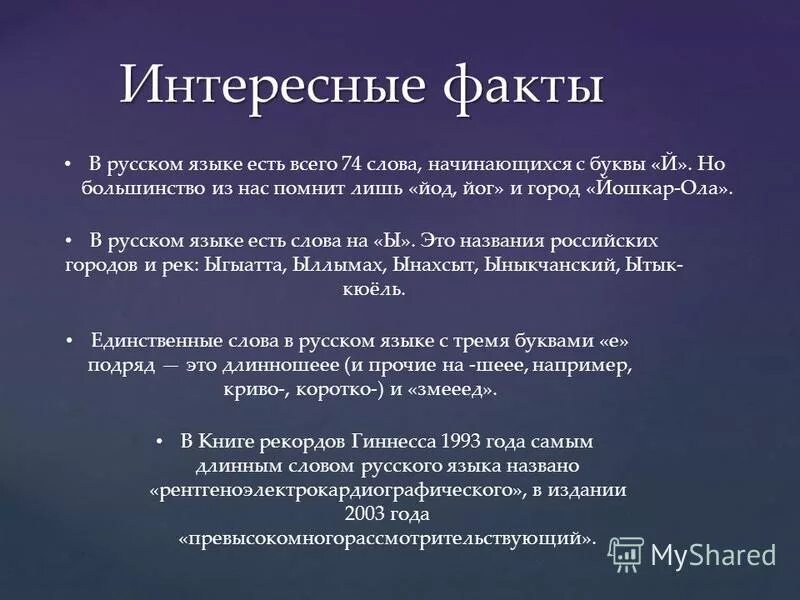 Интересные факты

• В русском языке есть всего 74 слова, начинающихся с буквы «Й». Но большинство из нас помнит лишь «йод, йог» и город «Йошкар-Ола».

• В русском языке есть слова на «Ы». Это названия российских городов и рек: Ыгыатта, Ыллымах, Ынахсыт, Ыныкчанский, Ытык-кюёль.

• Единственные слова в русском языке с тремя буквами «е» подряд — это длинношеее (и прочие на -шеее, например, криво-, коротко-) и «змееед».

• В Книге рекордов Гиннесса 1993 года самым длинным словом русского языка названо «рентгеноэлектрокардиографического», в издании 2003 года «превысокомногорассмотрительствующий».

MyShared